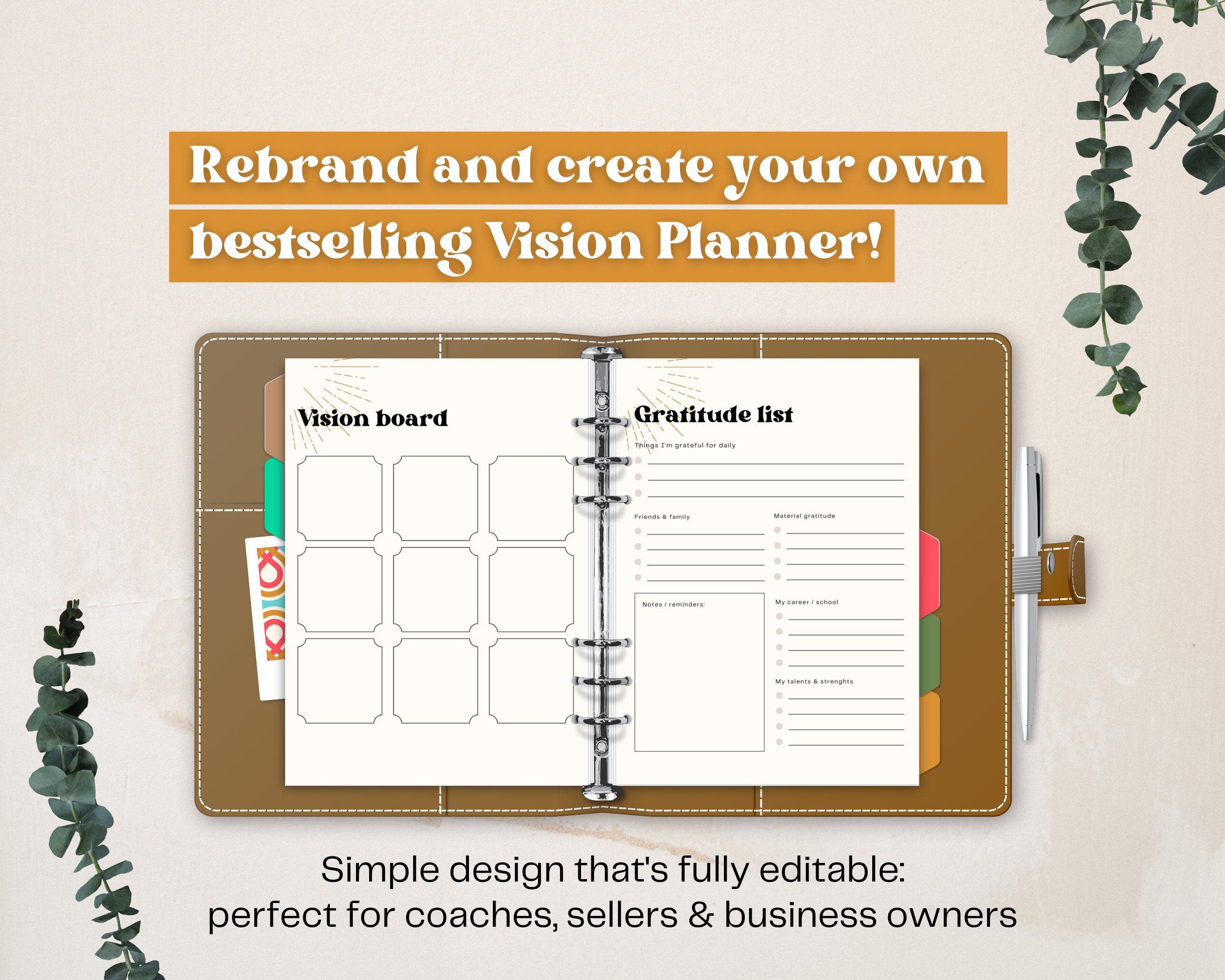 Rebrand and create your own bestselling Vision Planner!

Vision board

Gratitude list

Things I'm grateful for daily

Friends & family

Material gratitude

Notes / reminders:

My career / school

My talents & strenghts

Simple design that's fully editable: perfect for coaches, sellers & business owners